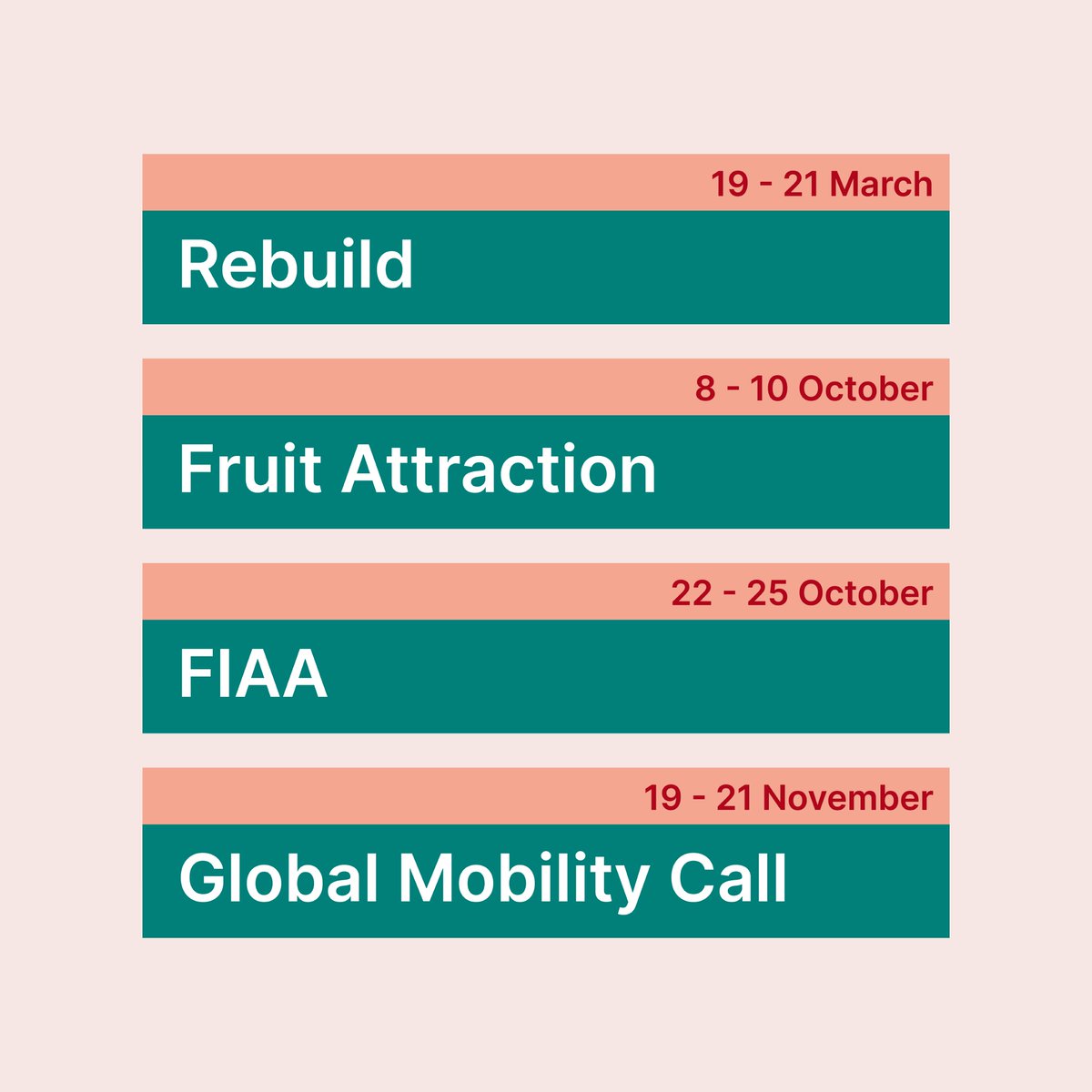 19 - 21 March
Rebuild

8 - 10 October
Fruit Attraction

22 - 25 October
FIAA

19 - 21 November
Global Mobility Call